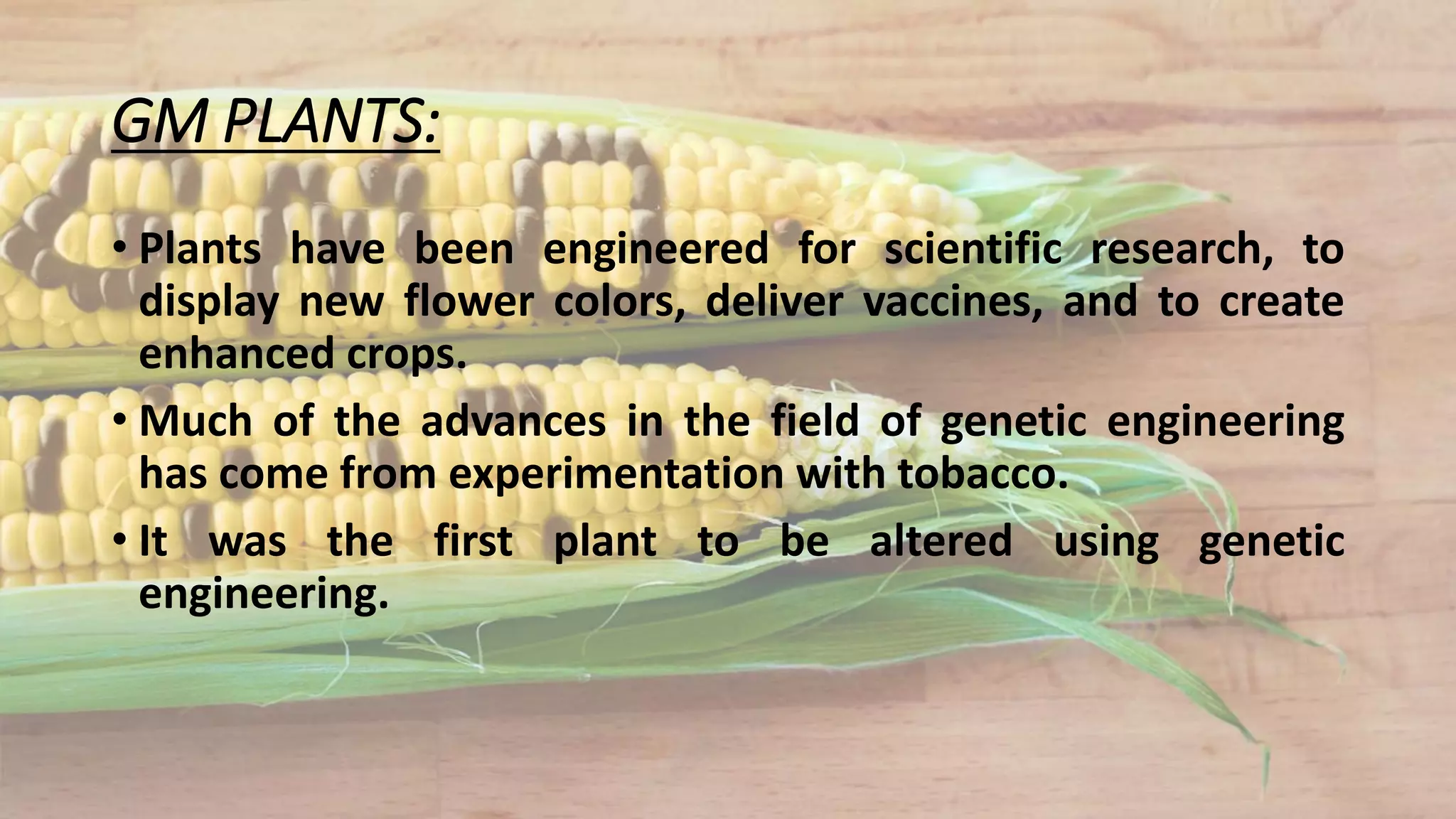 GM PLANTS:

• Plants have been engineered for scientific research, to display new flower colors, deliver vaccines, and to create enhanced crops.

• Much of the advances in the field of genetic engineering has come from experimentation with tobacco.

• It was the first plant to be altered using genetic engineering.